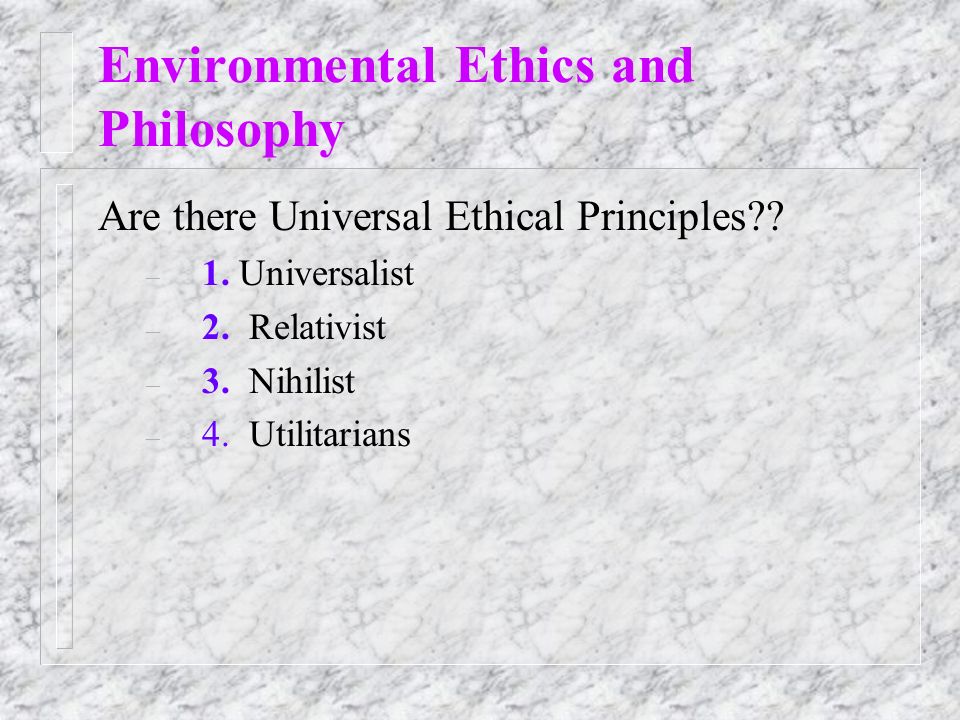 Environmental Ethics and Philosophy

Are there Universal Ethical Principles??

– 1. Universalist
– 2. Relativist
– 3. Nihilist
– 4. Utilitarians